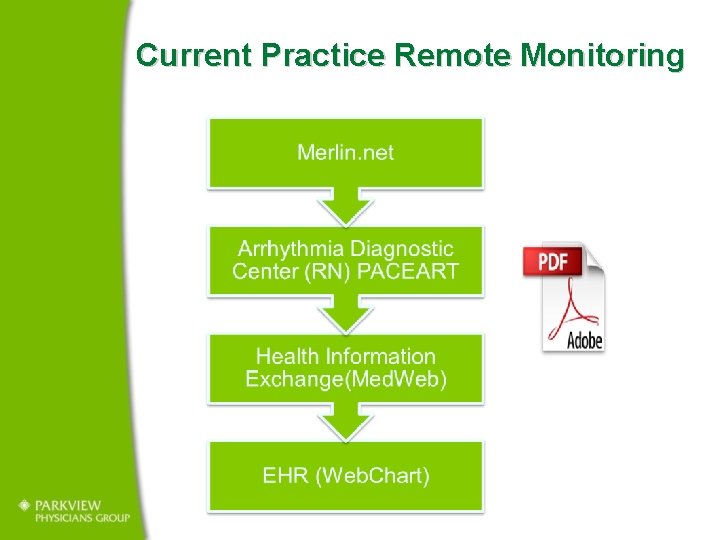 Current Practice Remote Monitoring

Merlin.net

Arrhythmia Diagnostic Center (RN) PACEART

Health Information Exchange(MedWeb)

EHR (WebChart)

PDF

Adobe

PARKVIEW PHYSICIANS GROUP